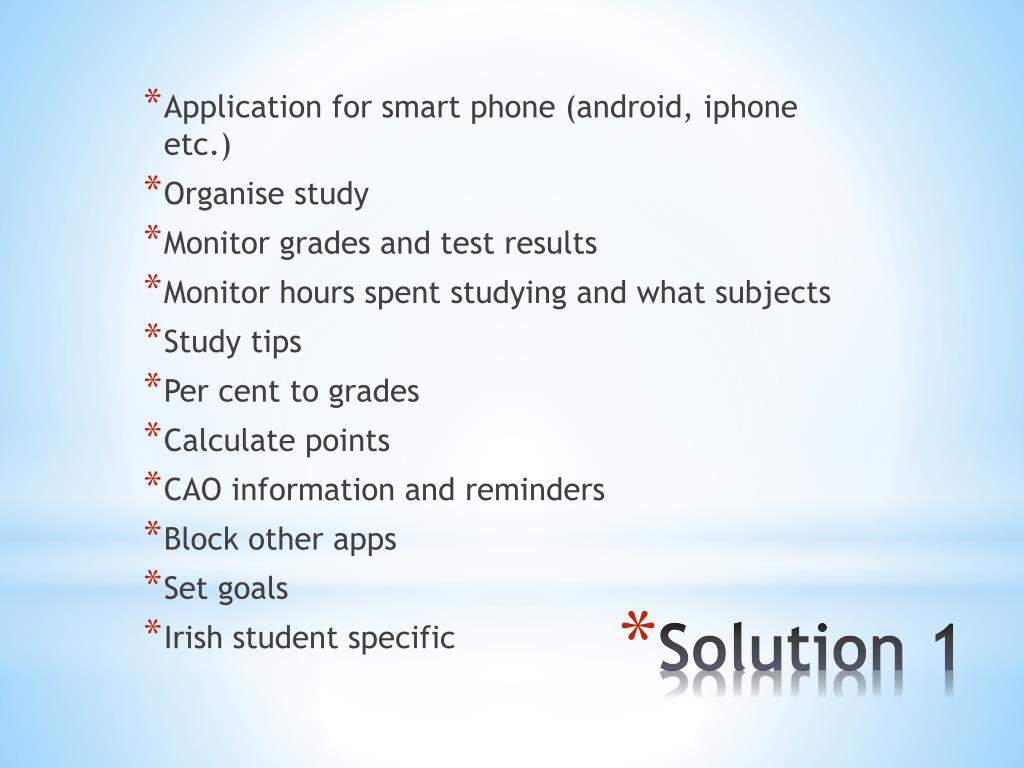 * Application for smart phone (android, iphone etc.)
* Organise study
* Monitor grades and test results
* Monitor hours spent studying and what subjects
* Study tips
* Per cent to grades
* Calculate points
* CAO information and reminders
* Block other apps
* Set goals
* Irish student specific

* Solution 1